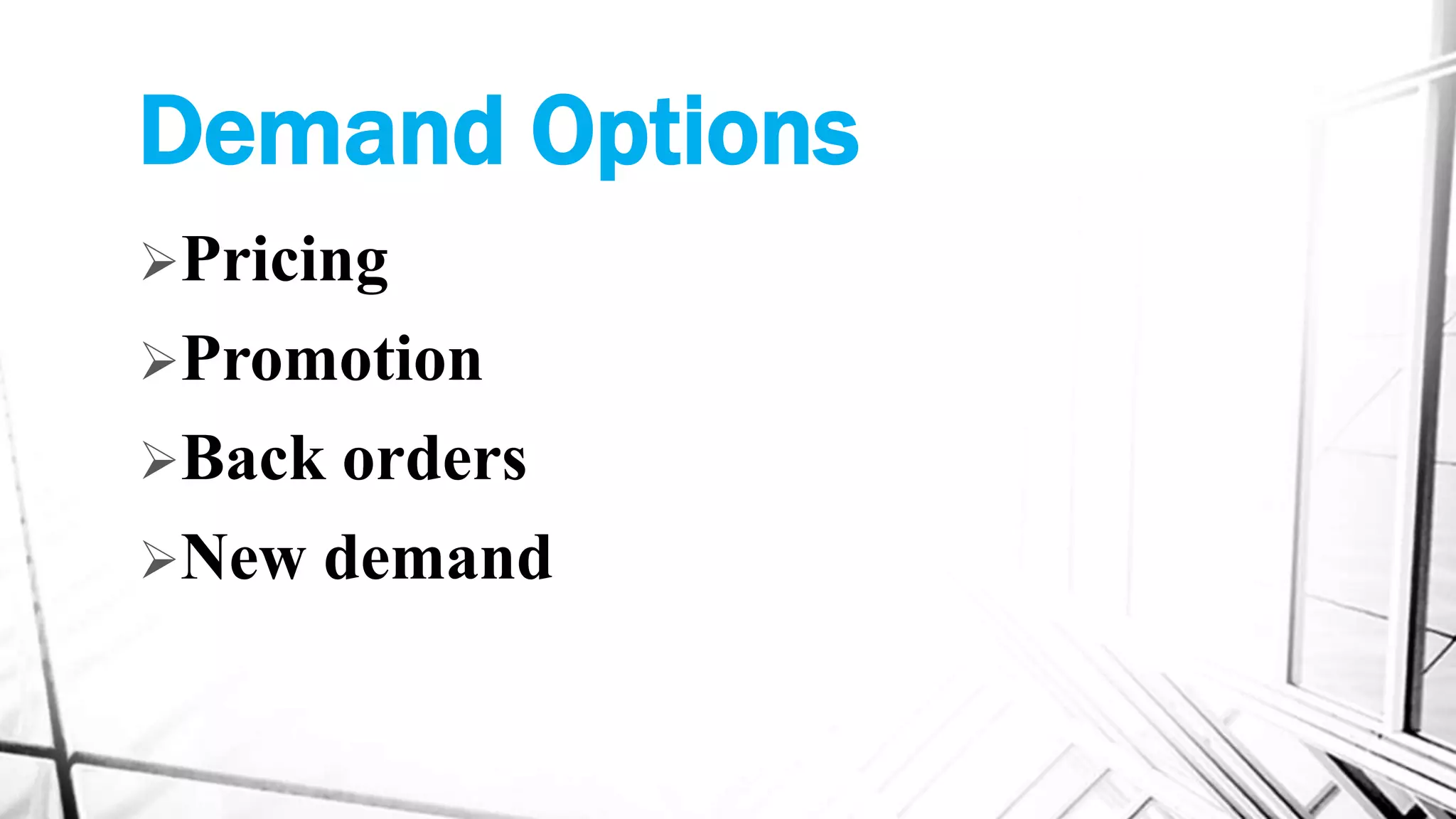 Demand Options

➢Pricing
➢Promotion
➢Back orders
➢New demand